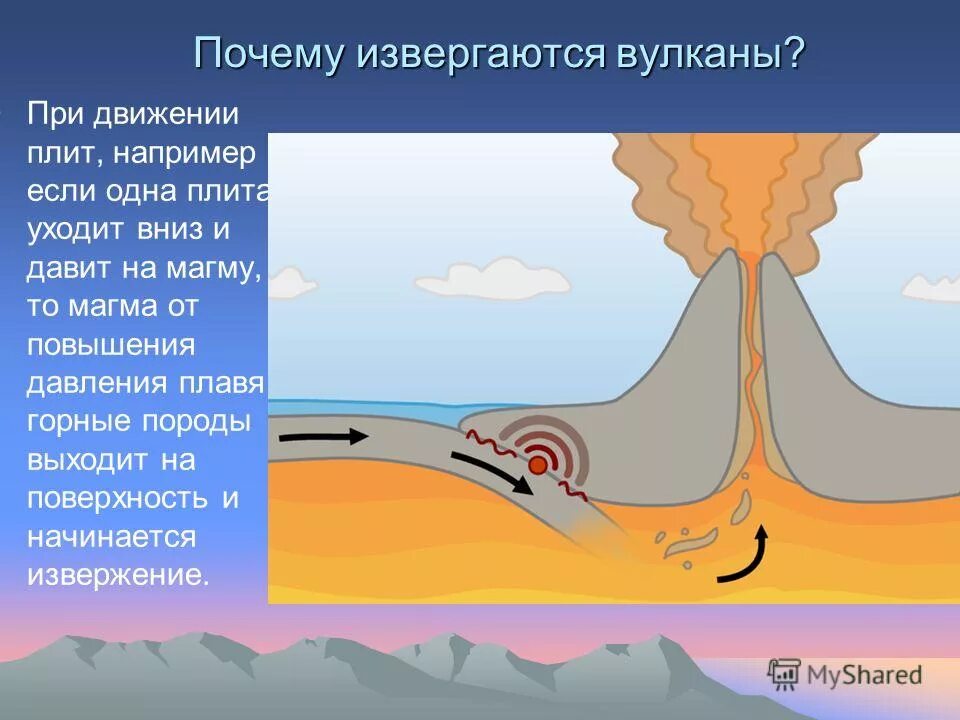 Почему извергаются вулканы?

При движении плит, например если одна плита уходит вниз и давит на магму, то магма от повышения давления плавя горные породы выходит на поверхность и начинается извержение.

MyShared